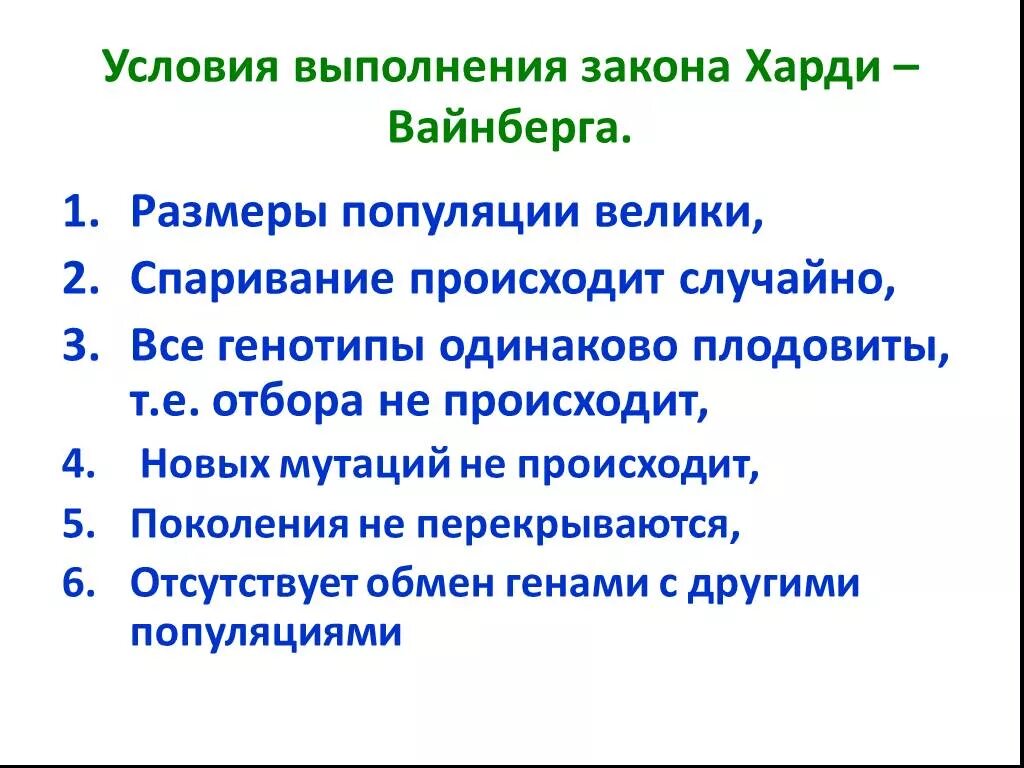 Условия выполнения закона Харди – Вайнберга.

1. Размеры популяции велики,
2. Спаривание происходит случайно,
3. Все генотипы одинаково плодовиты, т.е. отбора не происходит,
4. Новых мутаций не происходит,
5. Поколения не перекрываются,
6. Отсутствует обмен генами с другими популяциями